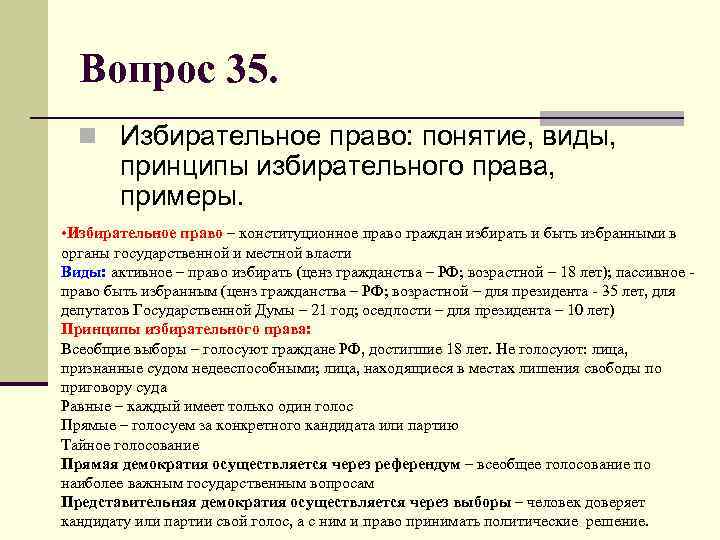 Вопрос 35.

Избирательное право: понятие, виды, принципы избирательного права, примеры.

•Избирательное право – конституционное право граждан избирать и быть избранными в органы государственной и местной власти
Виды: активное – право избирать (ценз гражданства – РФ; возрастной – 18 лет); пассивное - право быть избранным (ценз гражданства – РФ; возрастной – для президента - 35 лет, для депутатов Государственной Думы – 21 год; оседлости – для президента – 10 лет)
Принципы избирательного права:
Всеобщие выборы – голосуют граждане РФ, достигшие 18 лет. Не голосуют: лица, признанные судом недееспособными; лица, находящиеся в местах лишения свободы по приговору суда
Равные – каждый имеет только один голос
Прямые – голосуем за конкретного кандидата или партию
Тайное голосование
Прямая демократия осуществляется через референдум – всеобщее голосование по наиболее важным государственным вопросам
Представительная демократия осуществляется через выборы – человек доверяет кандидату или партии свой голос, а с ним и право принимать политические решение.